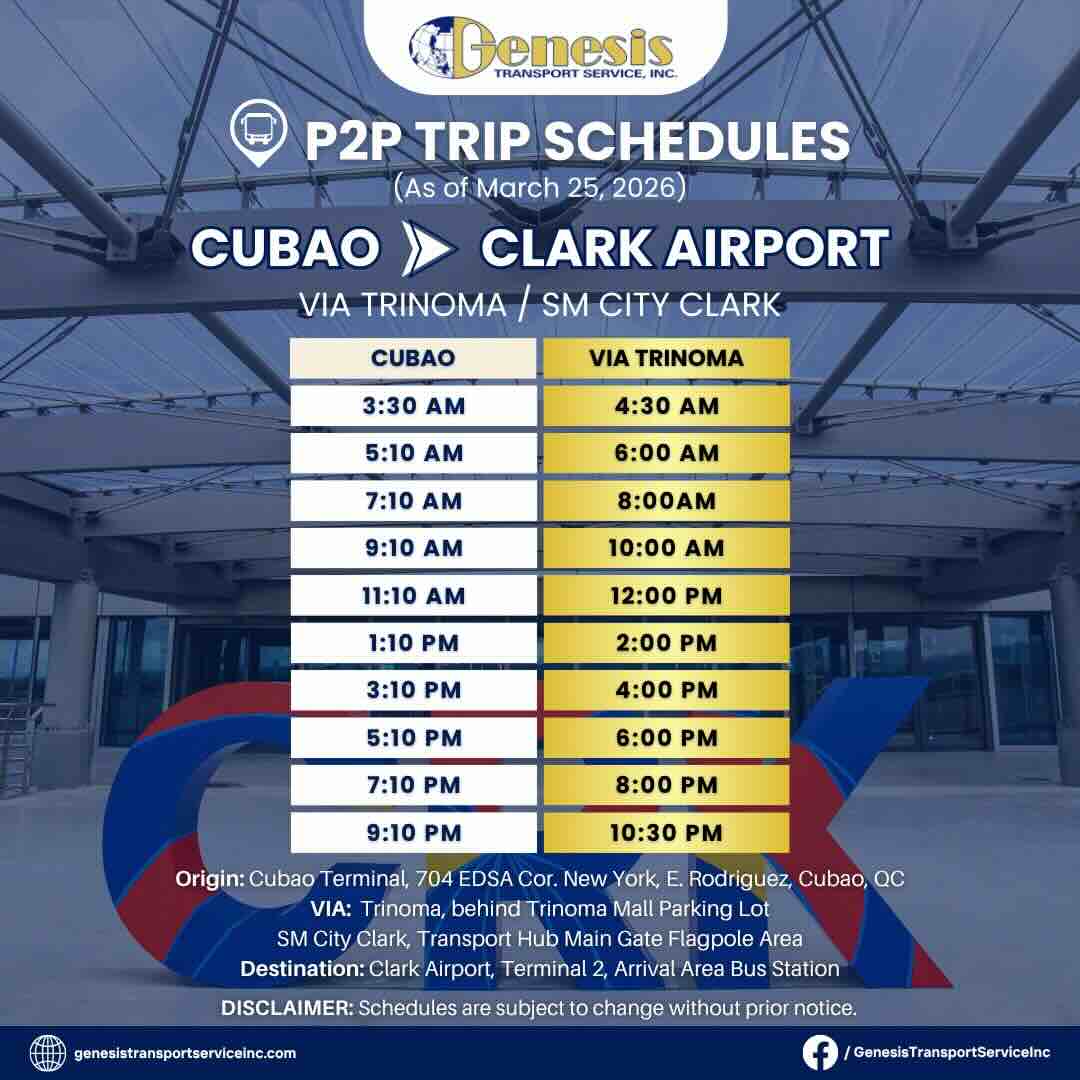 Genesis
TRANSPORT SERVICE, INC.

P2P TRIP SCHEDULES
(As of March 25, 2026)

CUBAO CLARK AIRPORT
VIA TRINOMA / SM CITY CLARK

| CUBAO | VIA TRINOMA |
|---|---|
| 3:30 AM | 4:30 AM |
| 5:10 AM | 6:00 AM |
| 7:10 AM | 8:00AM |
| 9:10 AM | 10:00 AM |
| 11:10 AM | 12:00 PM |
| 1:10 PM | 2:00 PM |
| 3:10 PM | 4:00 PM |
| 5:10 PM | 6:00 PM |
| 7:10 PM | 8:00 PM |
| 9:10 PM | 10:30 PM |

Origin: Cubao Terminal, 704 EDSA Cor. New York, E. Rodriguez, Cubao, QC
VIA: Trinoma, behind Trinoma Mall Parking Lot
SM City Clark, Transport Hub Main Gate Flagpole Area
Destination: Clark Airport, Terminal 2, Arrival Area Bus Station

DISCLAIMER: Schedules are subject to change without prior notice.

genesistransportserviceinc.com
/ GenesisTransportServiceInc